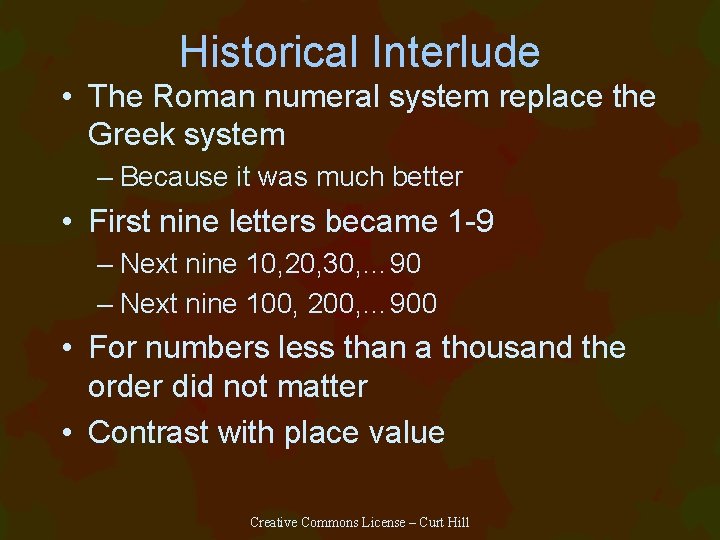 Historical Interlude

• The Roman numeral system replace the Greek system
  – Because it was much better
• First nine letters became 1-9
  – Next nine 10,20,30,…90
  – Next nine 100, 200,…900
• For numbers less than a thousand the order did not matter
• Contrast with place value

Creative Commons License – Curt Hill